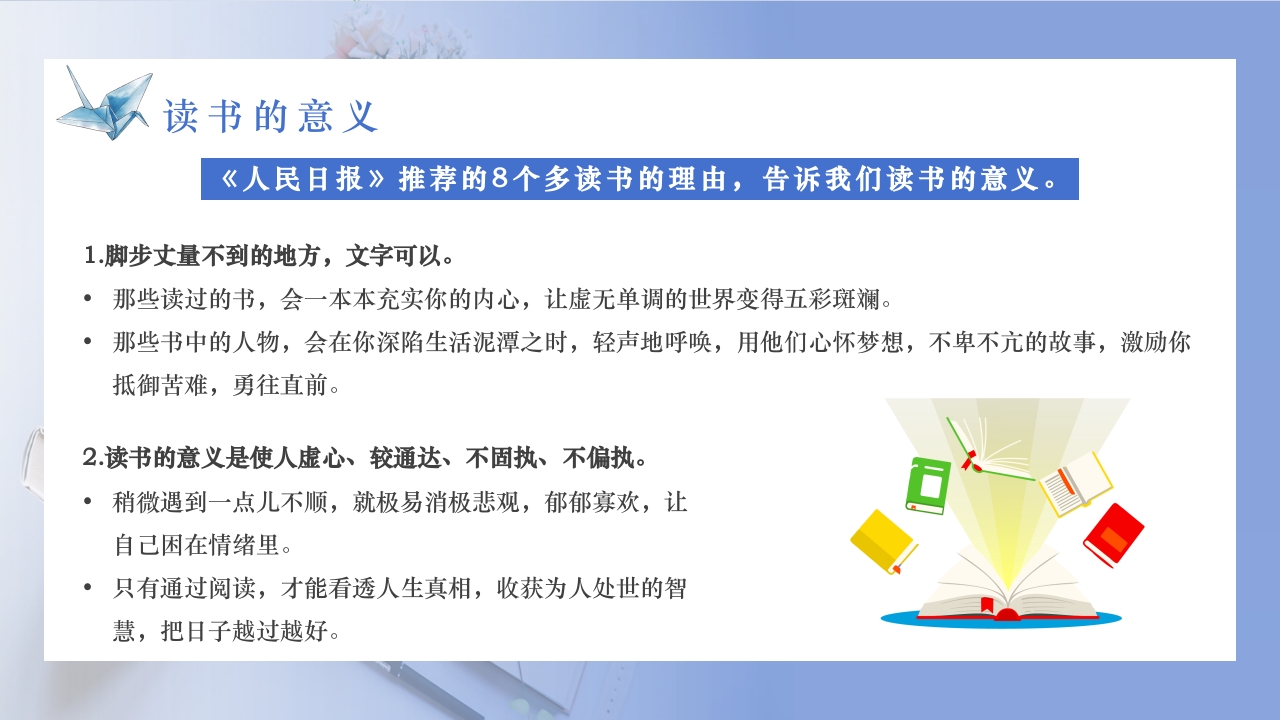 读书的意义

《人民日报》推荐的8个多读书的理由，告诉我们读书的意义。

1.脚步丈量不到的地方，文字可以。

• 那些读过的书，会一本本充实你的内心，让虚无单调的世界变得五彩斑斓。

• 那些书中的人物，会在你深陷生活泥潭之时，轻声地呼唤，用他们心怀梦想，不卑不亢的故事，激励你抵御苦难，勇往直前。

2.读书的意义是使人虚心、较通达、不固执、不偏执。

• 稍微遇到一点儿不顺，就极易消极悲观，郁郁寡欢，让自己困在情绪里。

• 只有通过阅读，才能看透人生真相，收获为人处世的智慧，把日子越过越好。